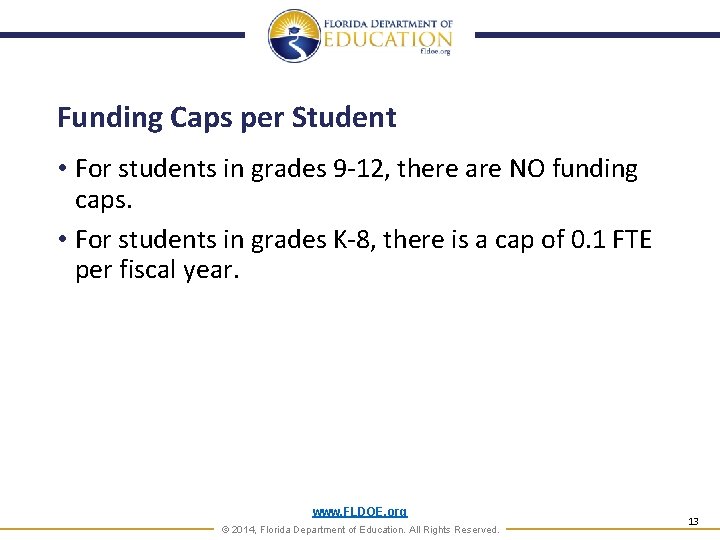 FLORIDA DEPARTMENT OF
EDUCATION
fldoe.org

Funding Caps per Student

• For students in grades 9-12, there are NO funding caps.

• For students in grades K-8, there is a cap of 0.1 FTE per fiscal year.

www.FLDOE.org

© 2014, Florida Department of Education. All Rights Reserved.

13